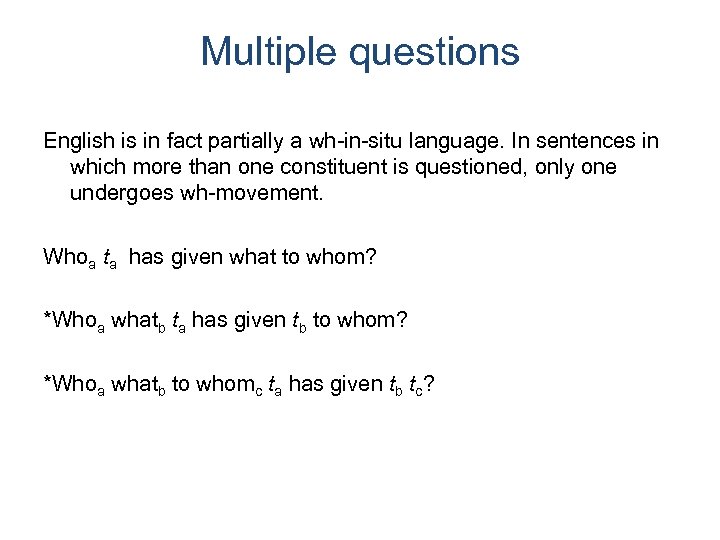 Multiple questions

English is in fact partially a wh-in-situ language. In sentences in which more than one constituent is questioned, only one undergoes wh-movement.

Who$_a$ $t_a$ has given what to whom?

*Who$_a$ what$_b$ $t_a$ has given $t_b$ to whom?

*Who$_a$ what$_b$ to whom$_c$ $t_a$ has given $t_b$ $t_c$?